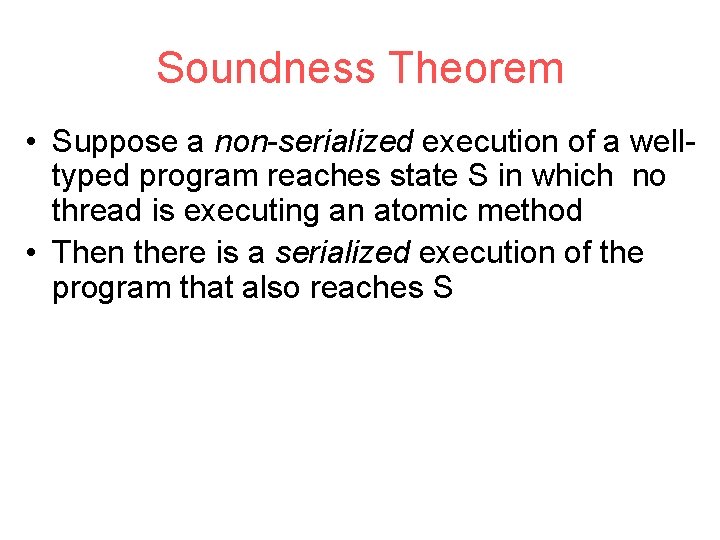 Soundness Theorem

• Suppose a non-serialized execution of a well-typed program reaches state S in which no thread is executing an atomic method

• Then there is a serialized execution of the program that also reaches S